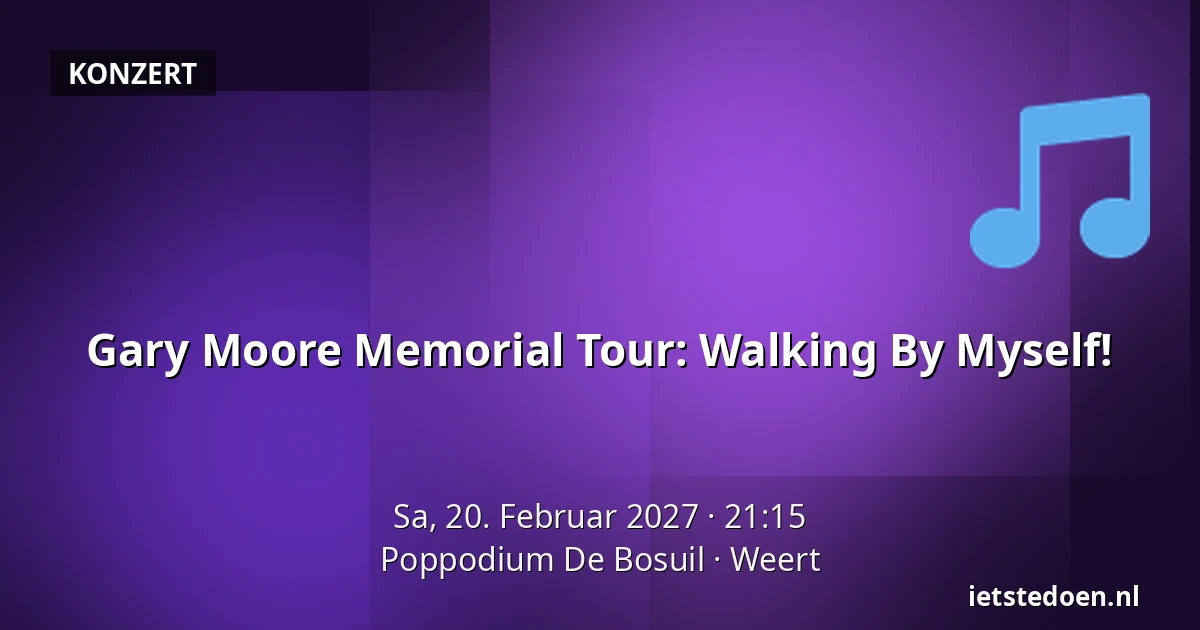 KONZERT

Gary Moore Memorial Tour: Walking By Myself!

Sa, 20. Februar 2027 · 21:15
Poppodium De Bosuil · Weert

ietstedoen.nl